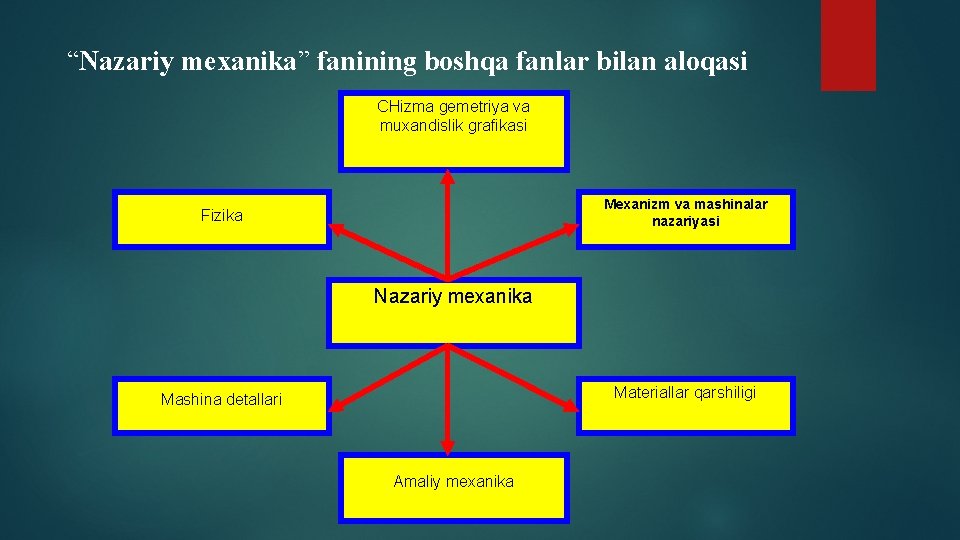 “Nazariy mexanika” fanining boshqa fanlar bilan aloqasi

CHizma gemetriya va muxandislik grafikasi

Fizika

Mexanizm va mashinalar nazariyasi

Nazariy mexanika

Mashina detallari

Materiallar qarshiligi

Amaliy mexanika